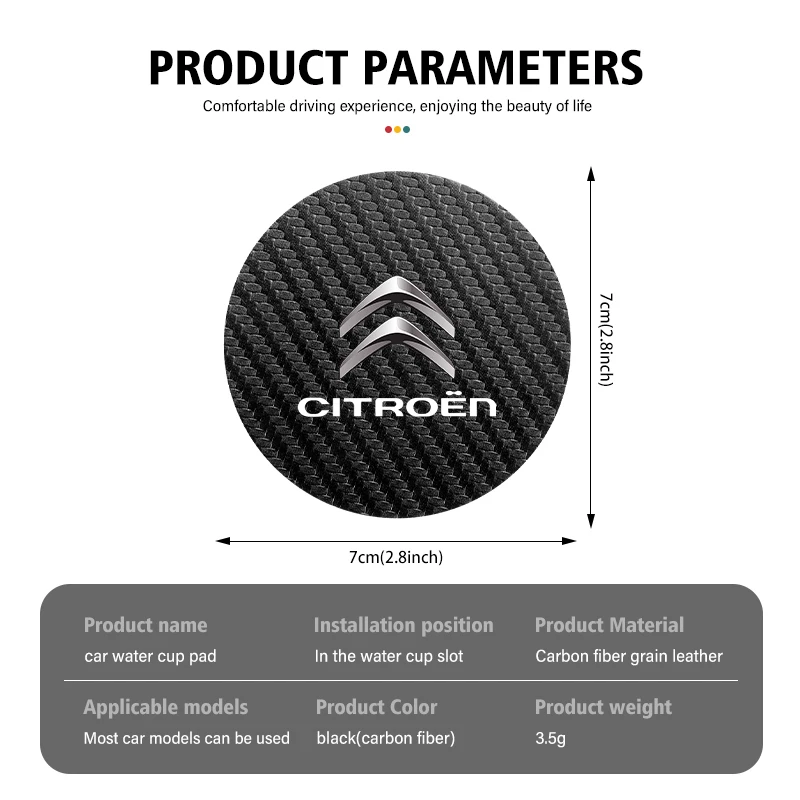 PRODUCT PARAMETERS

Comfortable driving experience, enjoying the beauty of life

CITROËN

7cm(2.8inch)

7cm(2.8inch)

| Product name | Installation position | Product Material |
|---|---|---|
| car water cup pad | In the water cup slot | Carbon fiber grain leather |
| Applicable models | Product Color | Product weight |
| Most car models can be used | black(carbon fiber) | 3.5g |